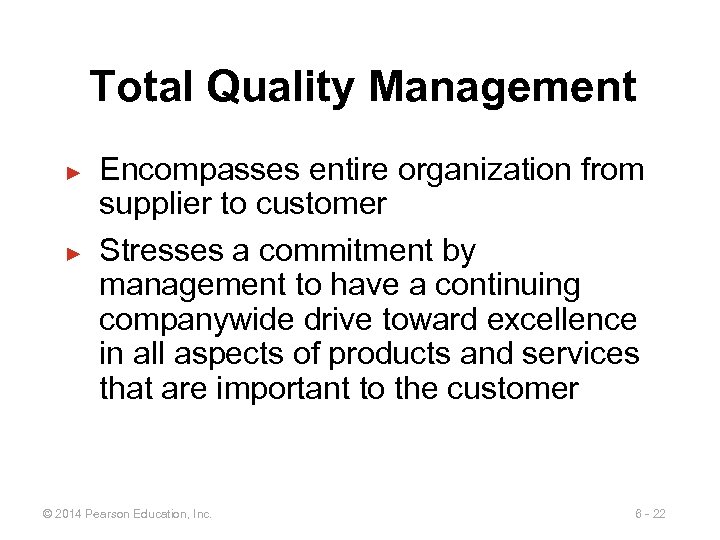 Total Quality Management

► Encompasses entire organization from supplier to customer

► Stresses a commitment by management to have a continuing companywide drive toward excellence in all aspects of products and services that are important to the customer

© 2014 Pearson Education, Inc.

6 - 22